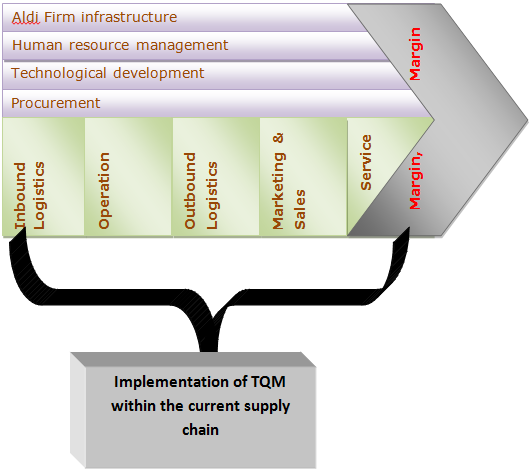 Aldi Firm infrastructure

Human resource management

Technological development

Procurement

Margin

Inbound Logistics

Operation

Outbound Logistics

Marketing & Sales

Service

Margin,

Implementation of TQM within the current supply chain